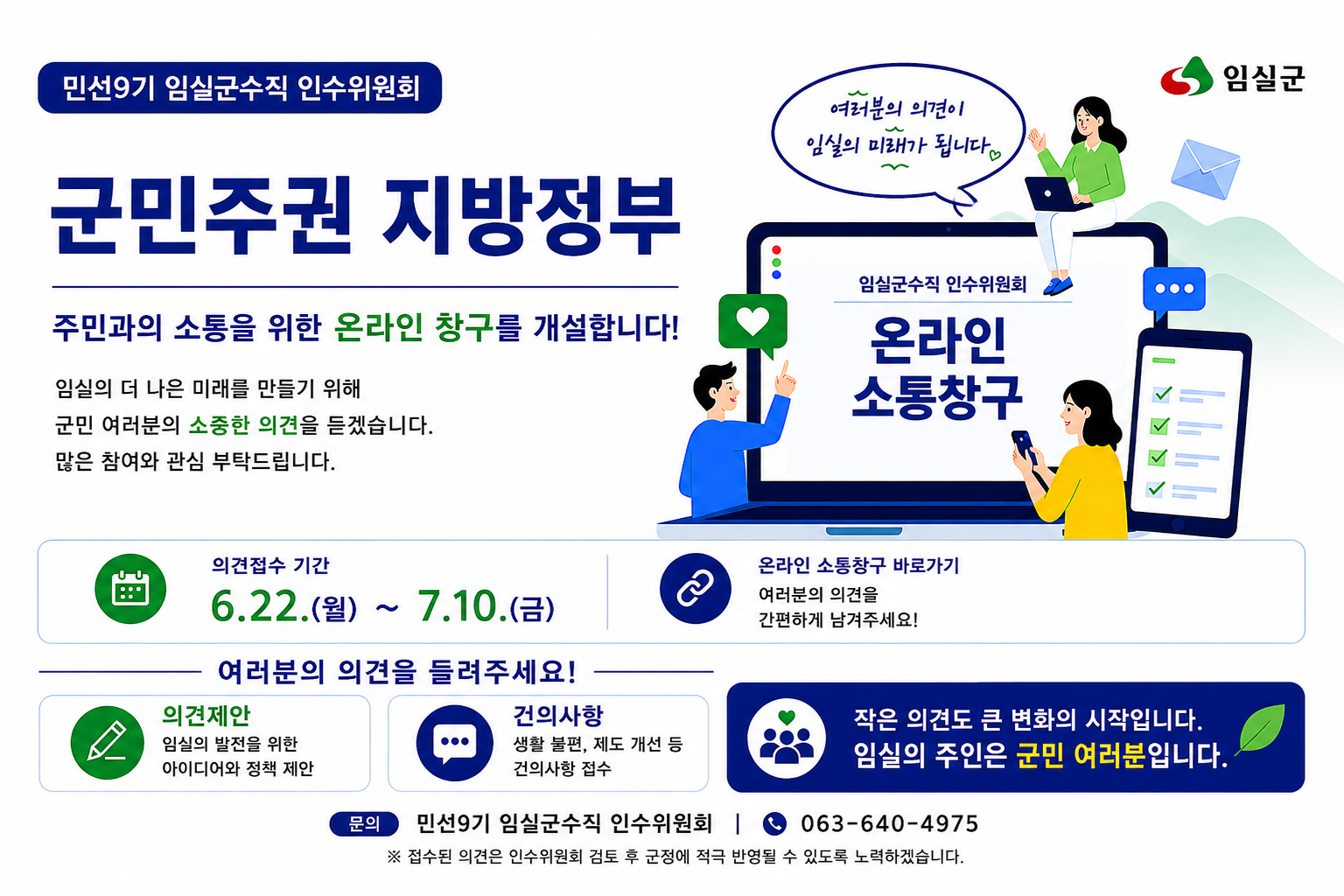 민선9기 임실군수직 인수위원회

임실군

여러분의 의견이
임실의 미래가 됩니다

군민주권 지방정부

주민과의 소통을 위한 온라인 창구를 개설합니다!

임실의 더 나은 미래를 만들기 위해
군민 여러분의 소중한 의견을 듣겠습니다.
많은 참여와 관심 부탁드립니다.

임실군수직 인수위원회

온라인
소통창구

의견접수 기간
6.22.(월) ~ 7.10.(금)

온라인 소통창구 바로가기
여러분의 의견을
간편하게 남겨주세요!

여러분의 의견을 들려주세요!

의견제안
임실의 발전을 위한
아이디어와 정책 제안

건의사항
생활 불편, 제도 개선 등
건의사항 접수

작은 의견도 큰 변화의 시작입니다.
임실의 주인은 군민 여러분입니다.

문의 민선9기 임실군수직 인수위원회 | 063-640-4975

※ 접수된 의견은 인수위원회 검토 후 군정에 적극 반영될 수 있도록 노력하겠습니다.